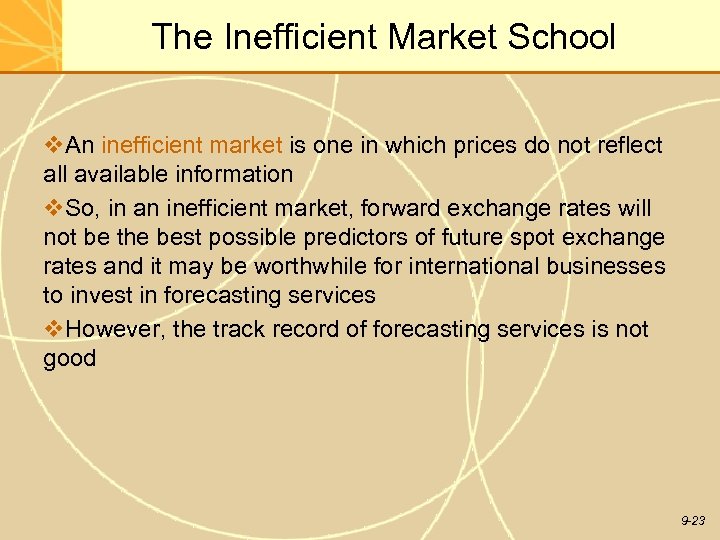 The Inefficient Market School

❖An inefficient market is one in which prices do not reflect all available information

❖So, in an inefficient market, forward exchange rates will not be the best possible predictors of future spot exchange rates and it may be worthwhile for international businesses to invest in forecasting services

❖However, the track record of forecasting services is not good

9-23